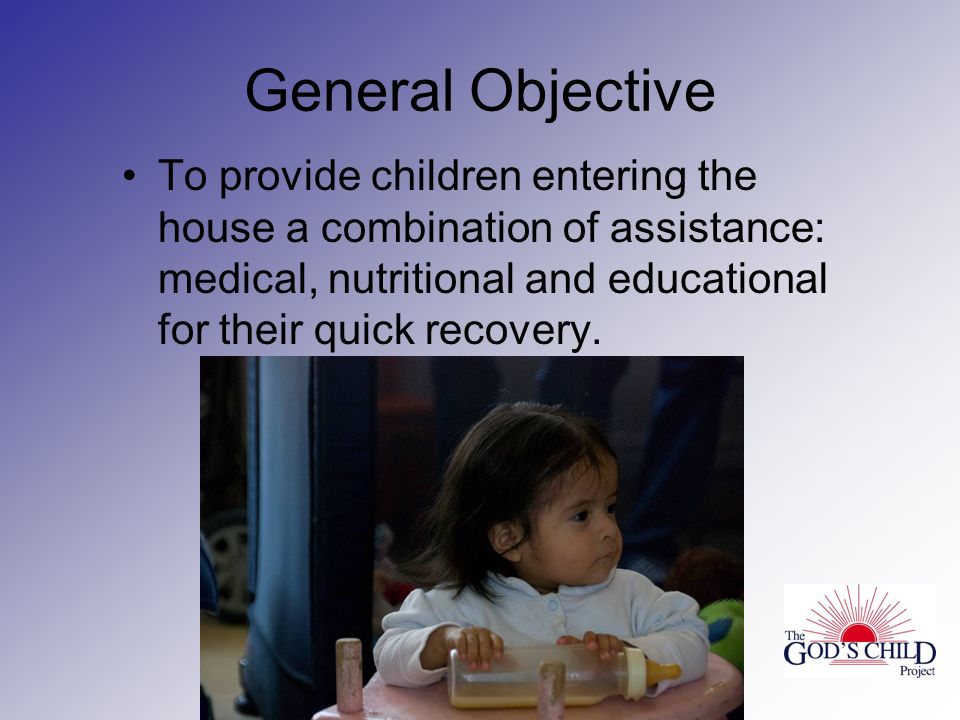 General Objective

• To provide children entering the house a combination of assistance: medical, nutritional and educational for their quick recovery.

The GOD'S CHILD Project